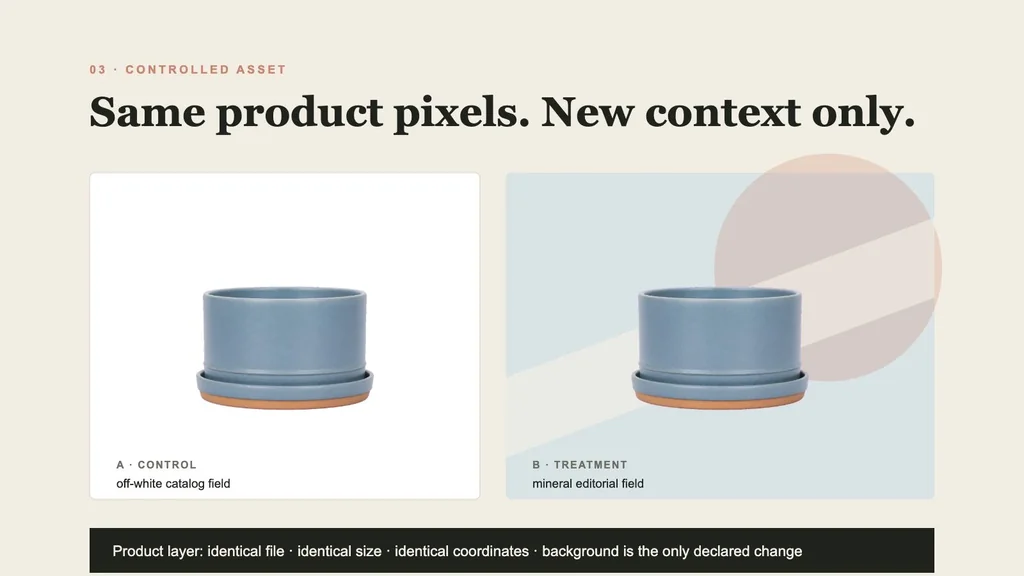 03 · CONTROLLED ASSET

Same product pixels. New context only.

A · CONTROL
off-white catalog field

B · TREATMENT
mineral editorial field

Product layer: identical file · identical size · identical coordinates · background is the only declared change